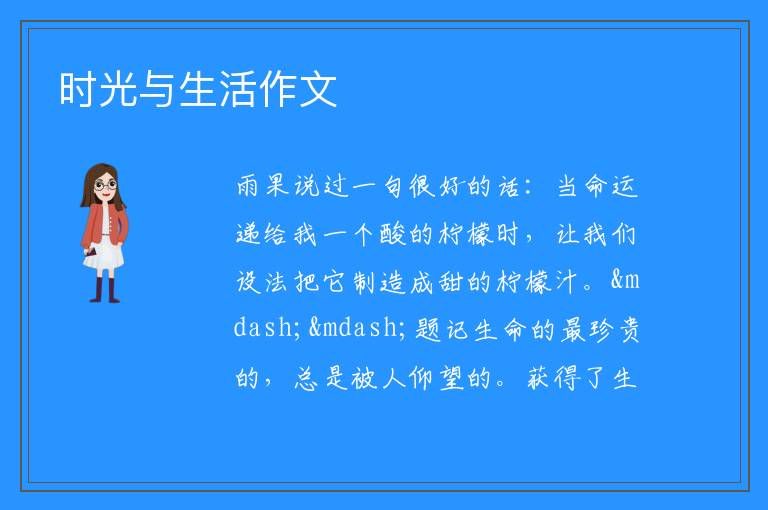 时光与生活作文

雨果说过一句很好的话：当命运递给我一个酸的柠檬时，让我们设法把它制造成甜的柠檬汁。&mdash;&mdash;题记生命的最珍贵的，总是被人仰望的。获得了生